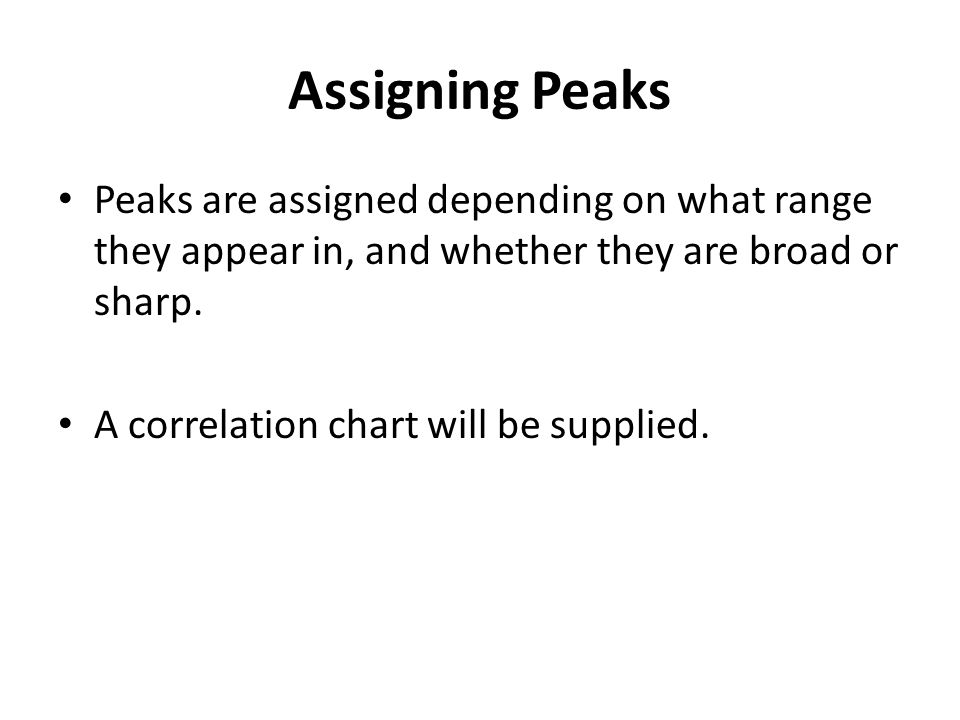 Assigning Peaks

• Peaks are assigned depending on what range they appear in, and whether they are broad or sharp.

• A correlation chart will be supplied.